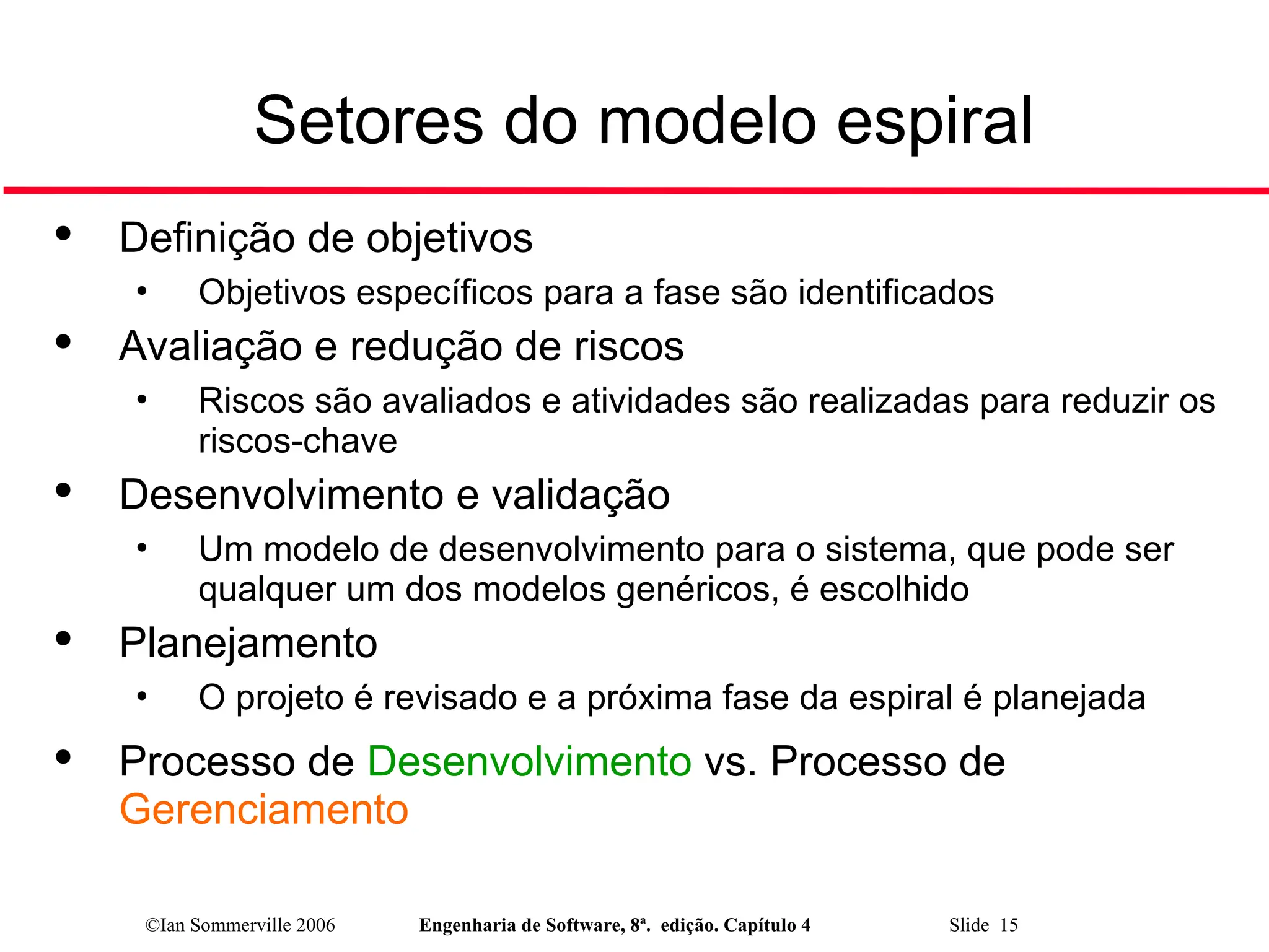 Setores do modelo espiral

• Definição de objetivos
  • Objetivos específicos para a fase são identificados
• Avaliação e redução de riscos
  • Riscos são avaliados e atividades são realizadas para reduzir os riscos-chave
• Desenvolvimento e validação
  • Um modelo de desenvolvimento para o sistema, que pode ser qualquer um dos modelos genéricos, é escolhido
• Planejamento
  • O projeto é revisado e a próxima fase da espiral é planejada
• Processo de Desenvolvimento vs. Processo de Gerenciamento

©Ian Sommerville 2006 Engenharia de Software, 8ª. edição. Capítulo 4 Slide 15